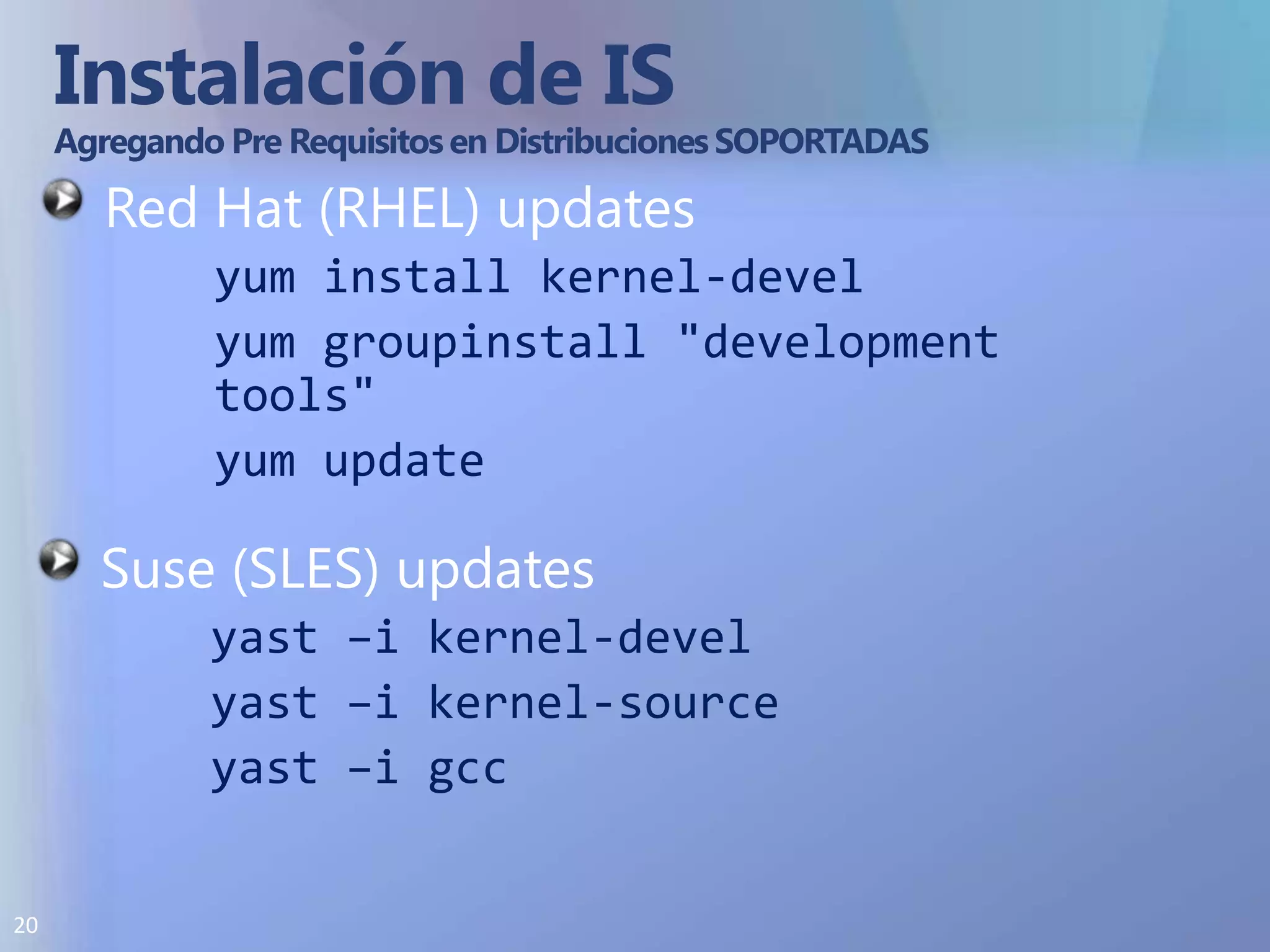 Instalación de IS

Agregando Pre Requisitos en Distribuciones SOPORTADAS

Red Hat (RHEL) updates

yum install kernel-devel

yum groupinstall "development tools"

yum update

Suse (SLES) updates

yast –i kernel-devel

yast –i kernel-source

yast –i gcc

20